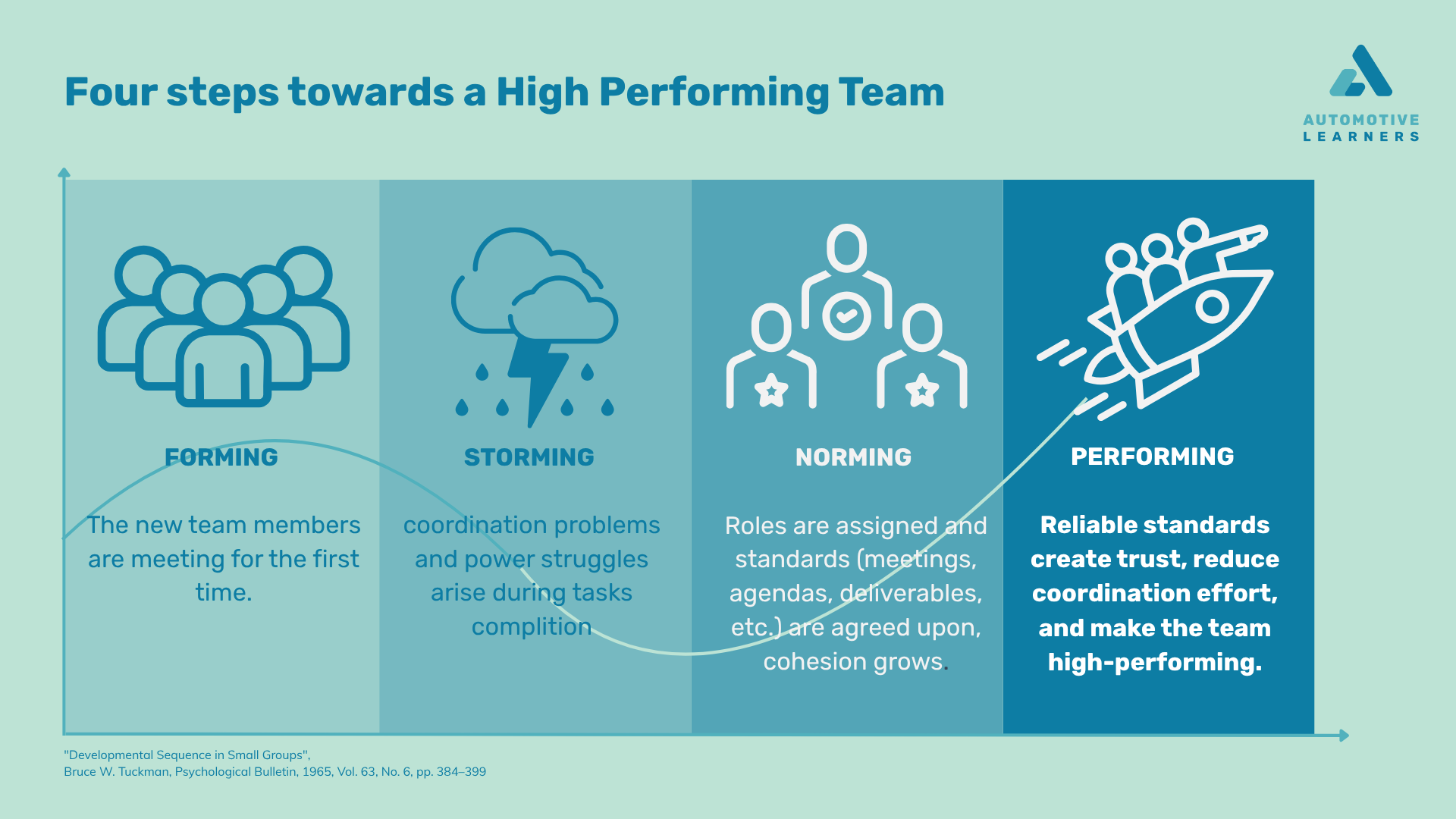 Four steps towards a High Performing Team

AUTOMOTIVE LEARNERS

FORMING

The new team members are meeting for the first time.

STORMING

coordination problems and power struggles arise during tasks complition

NORMING

Roles are assigned and standards (meetings, agendas, deliverables, etc.) are agreed upon, cohesion grows.

PERFORMING

Reliable standards create trust, reduce coordination effort, and make the team high-performing.

"Developmental Sequence in Small Groups",
Bruce W. Tuckman, Psychological Bulletin, 1965, Vol. 63, No. 6, pp. 384–399